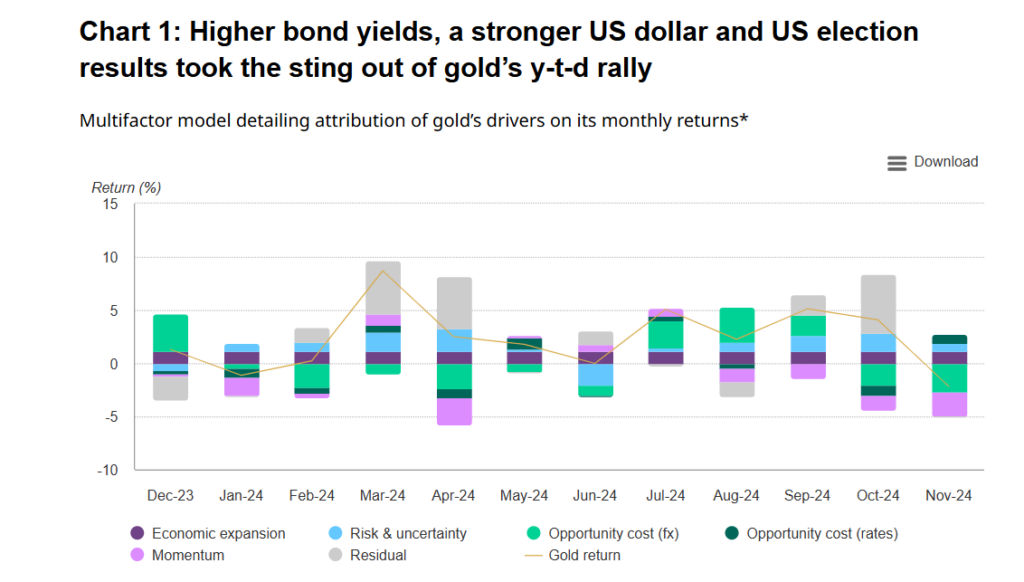 Chart 1: Higher bond yields, a stronger US dollar and US election results took the sting out of gold's y-t-d rally

Multifactor model detailing attribution of gold's drivers on its monthly returns*

Download

Return (%)

15
10
5
0
-5
-10

Dec-23 Jan-24 Feb-24 Mar-24 Apr-24 May-24 Jun-24 Jul-24 Aug-24 Sep-24 Oct-24 Nov-24

Economic expansion
Risk & uncertainty
Opportunity cost (fx)
Opportunity cost (rates)
Momentum
Residual
Gold return